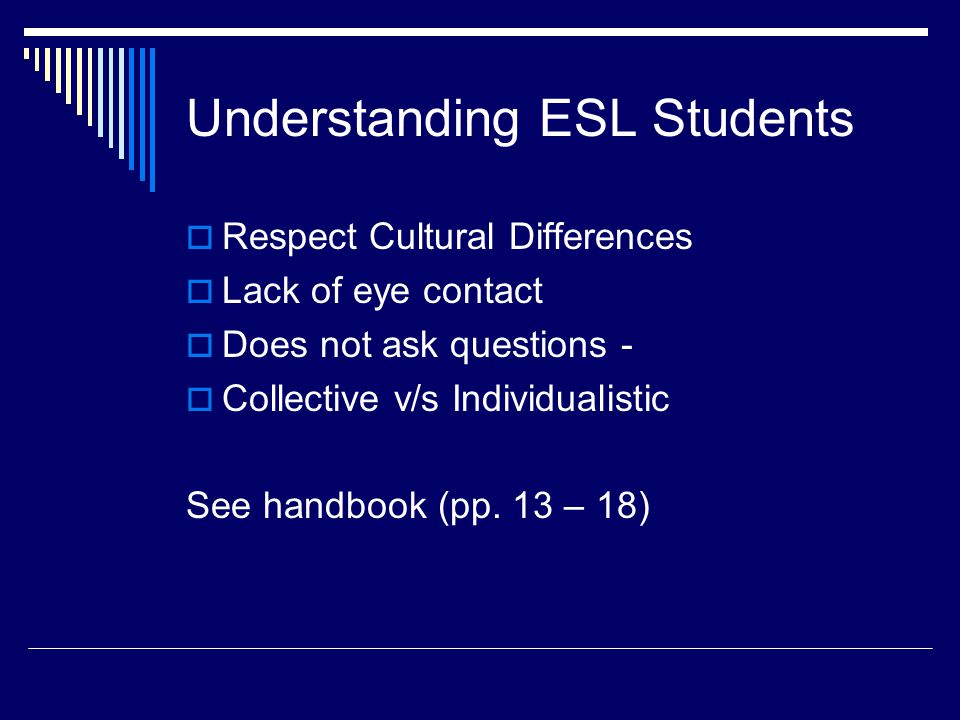 Understanding ESL Students

Respect Cultural Differences
Lack of eye contact
Does not ask questions -
Collective v/s Individualistic

See handbook (pp. 13 – 18)